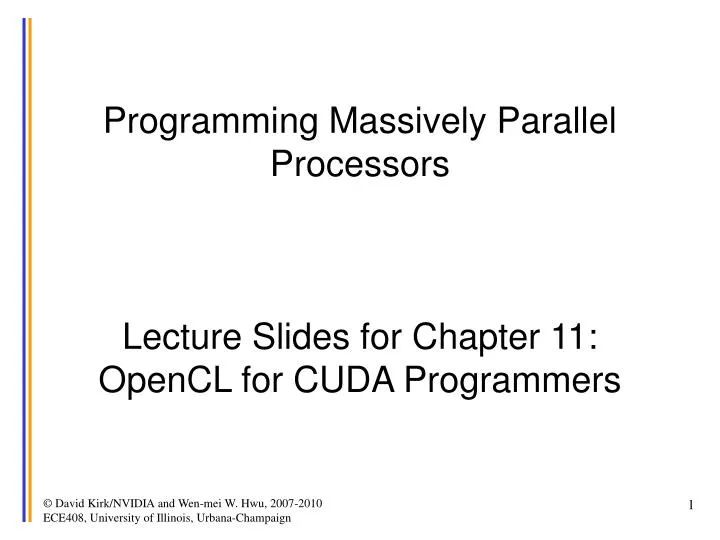 Programming Massively Parallel Processors

Lecture Slides for Chapter 11: OpenCL for CUDA Programmers

© David Kirk/NVIDIA and Wen-mei W. Hwu, 2007-2010
ECE408, University of Illinois, Urbana-Champaign

1